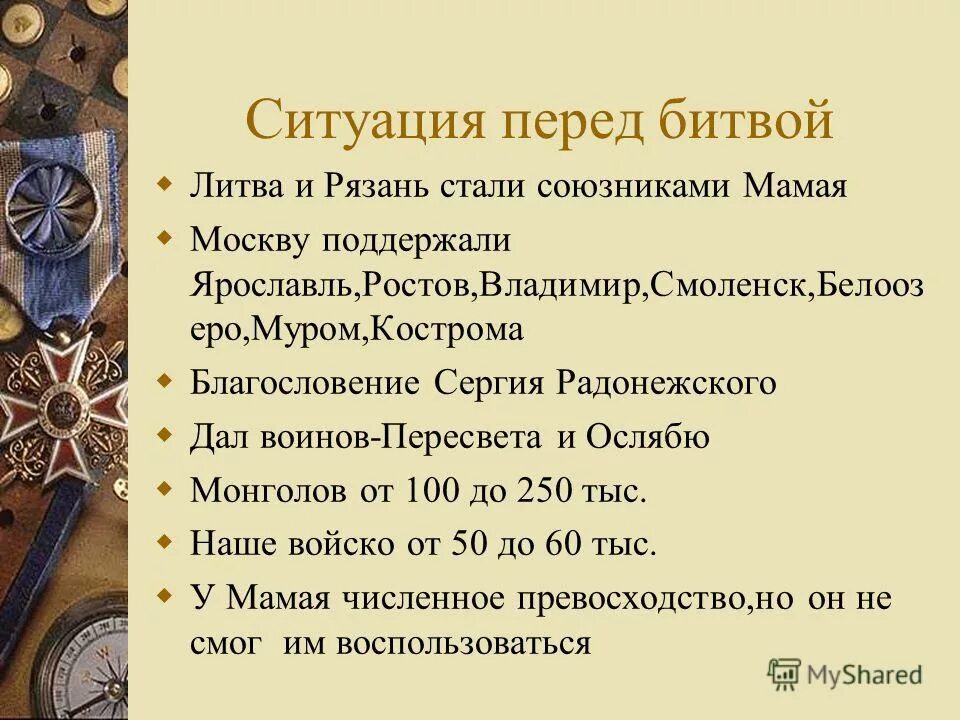 Ситуация перед битвой

Литва и Рязань стали союзниками Мамая

Москву поддержали Ярославль,Ростов,Владимир,Смоленск,Белоозеро,Муром,Кострома

Благословение Сергия Радонежского

Дал воинов-Пересвета и Ослябю

Монголов от 100 до 250 тыс.

Наше войско от 50 до 60 тыс.

У Мамая численное превосходство,но он не смог им воспользоваться

MyShared